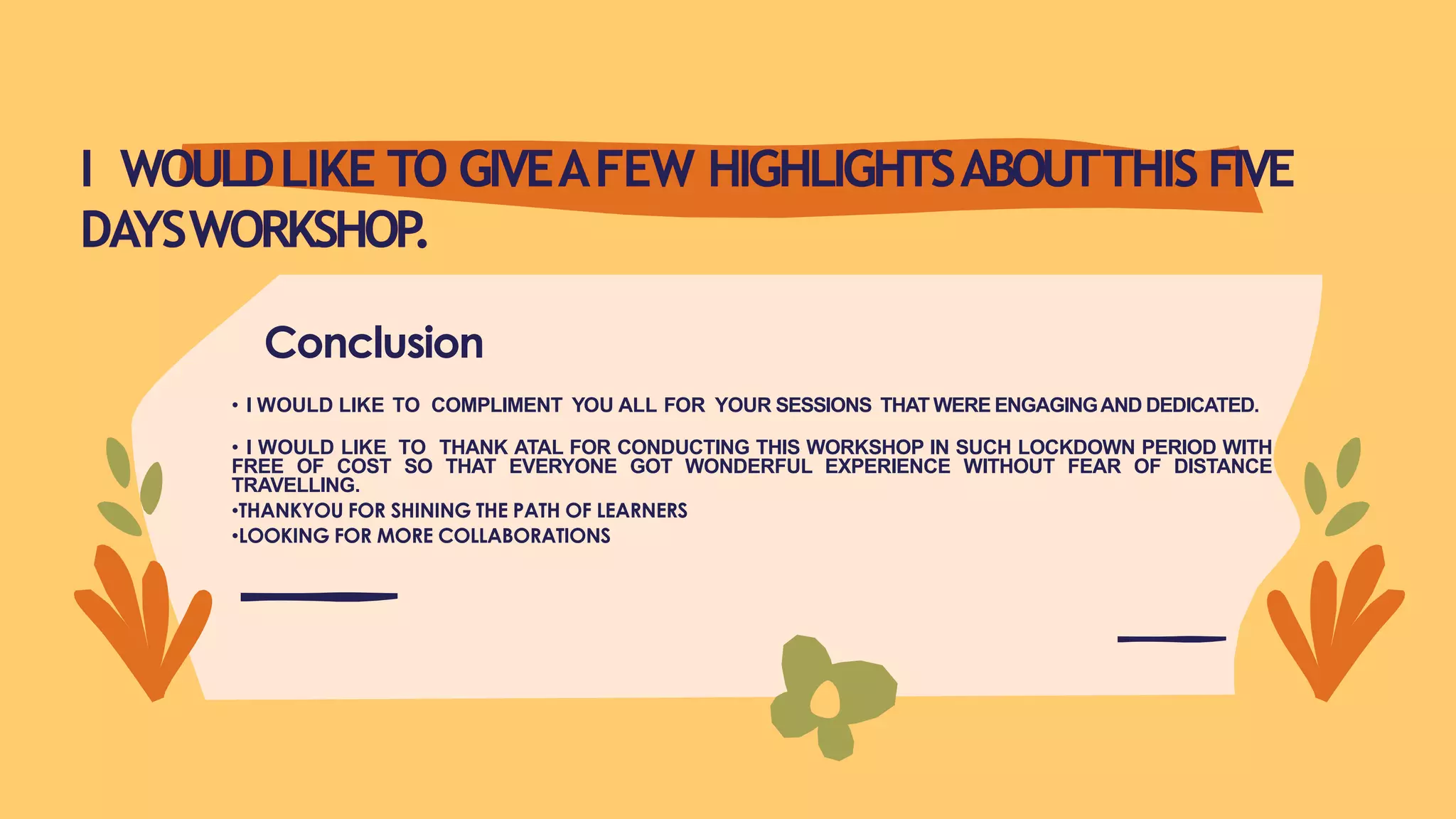 I WOULD LIKE TO GIVE A FEW HIGHLIGHTS ABOUT THIS FIVE DAYS WORKSHOP.

Conclusion

• I WOULD LIKE TO COMPLIMENT YOU ALL FOR YOUR SESSIONS THAT WERE ENGAGING AND DEDICATED.

• I WOULD LIKE TO THANK ATAL FOR CONDUCTING THIS WORKSHOP IN SUCH LOCKDOWN PERIOD WITH FREE OF COST SO THAT EVERYONE GOT WONDERFUL EXPERIENCE WITHOUT FEAR OF DISTANCE TRAVELLING.

•THANKYOU FOR SHINING THE PATH OF LEARNERS

•LOOKING FOR MORE COLLABORATIONS